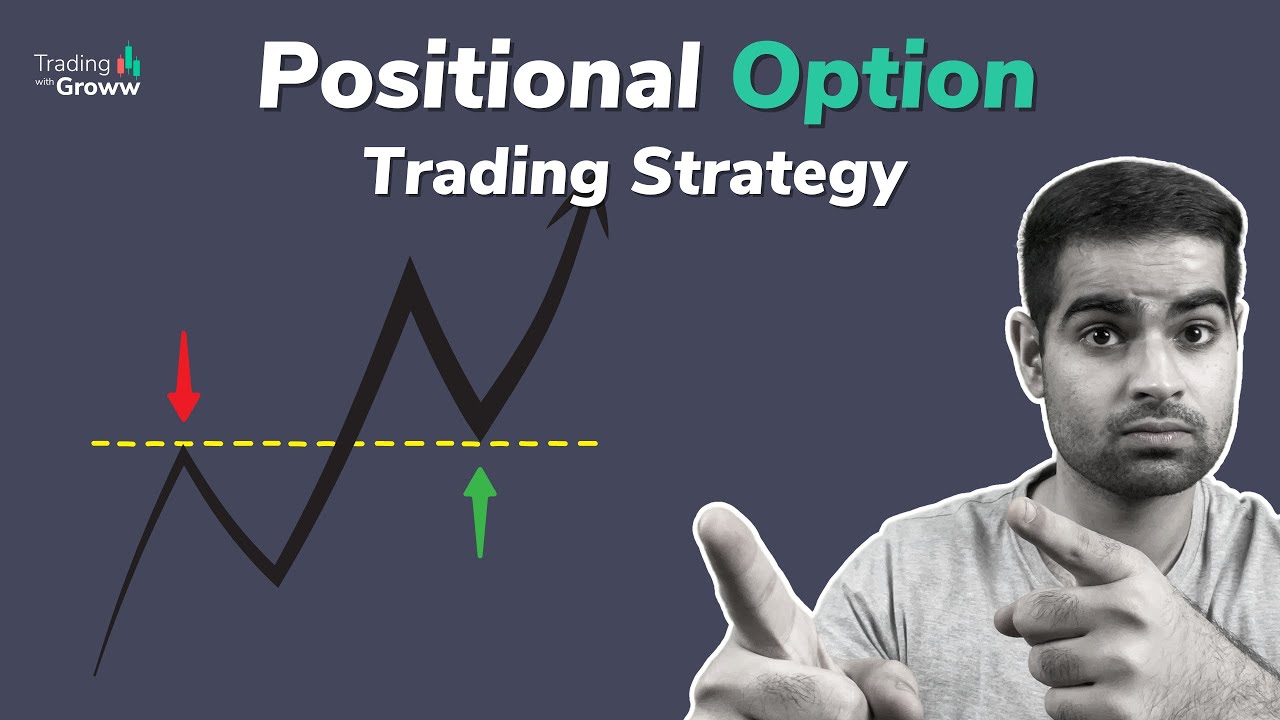 Trading with Groww

Positional Option
Trading Strategy